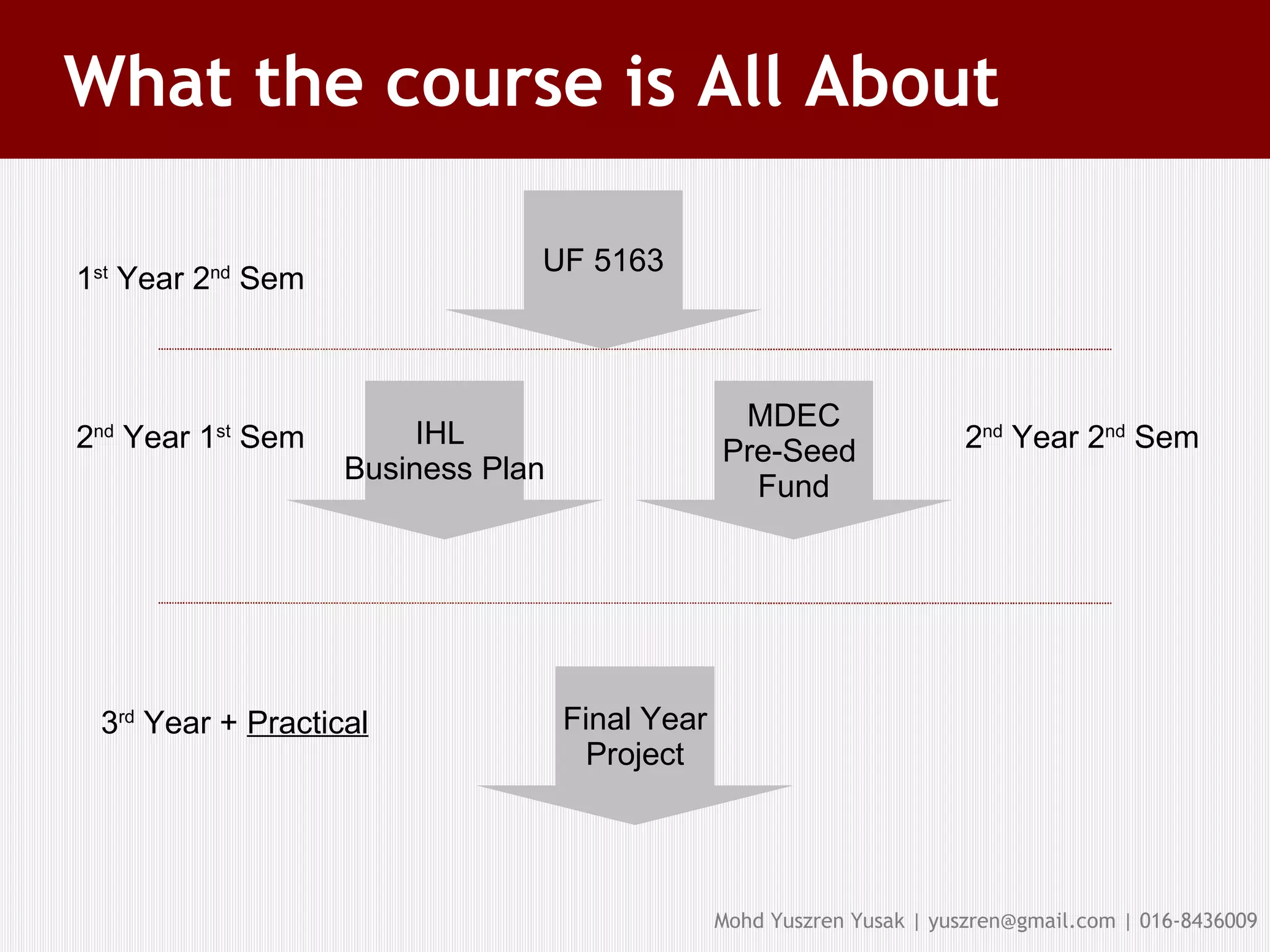 What the course is All About

1st Year 2nd Sem

UF 5163

2nd Year 1st Sem

IHL Business Plan

MDEC Pre-Seed Fund

2nd Year 2nd Sem

3rd Year + Practical

Final Year Project

Mohd Yuszren Yusak | yuszren@gmail.com | 016-8436009